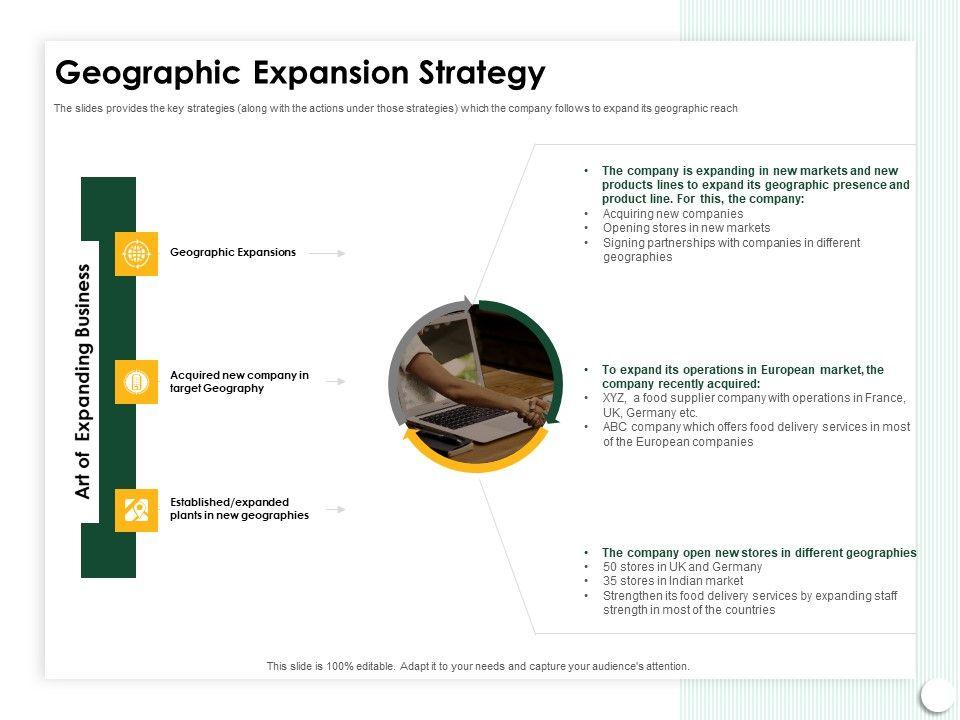 Geographic Expansion Strategy

The slides provides the key strategies (along with the actions under those strategies) which the company follows to expand its geographic reach

Art of Expanding Business

Geographic Expansions

Acquired new company in target Geography

Established/expanded plants in new geographies

• The company is expanding in new markets and new products lines to expand its geographic presence and product line. For this, the company:
• Acquiring new companies
• Opening stores in new markets
• Signing partnerships with companies in different geographies

• To expand its operations in European market, the company recently acquired:
• XYZ, a food supplier company with operations in France, UK, Germany etc.
• ABC company which offers food delivery services in most of the European companies

• The company open new stores in different geographies
• 50 stores in UK and Germany
• 35 stores in Indian market
• Strengthen its food delivery services by expanding staff strength in most of the countries

This slide is 100% editable. Adapt it to your needs and capture your audience's attention.